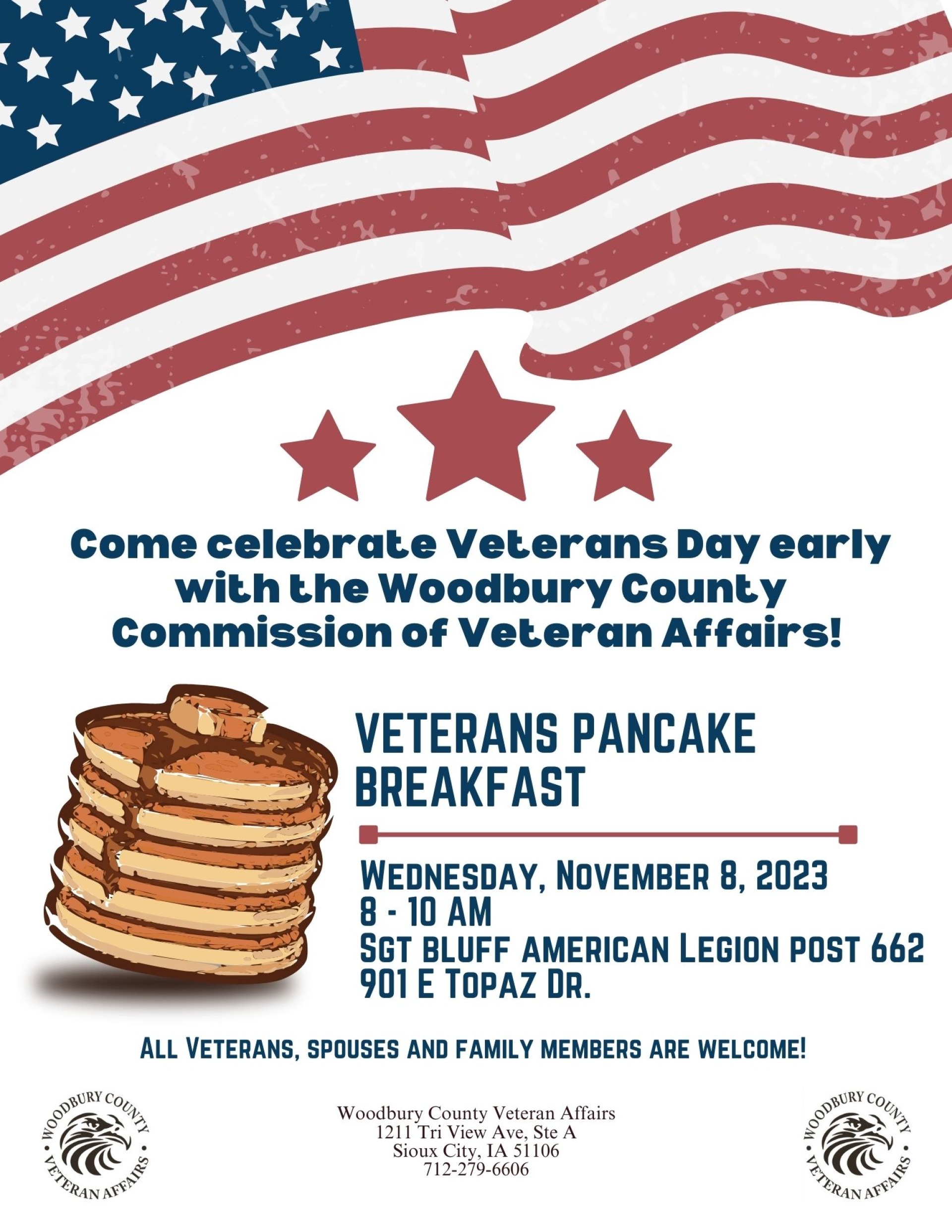 Come celebrate Veterans Day early with the Woodbury County Commission of Veteran Affairs!

VETERANS PANCAKE BREAKFAST

WEDNESDAY, NOVEMBER 8, 2023
8 - 10 AM
SGT BLUFF AMERICAN LEGION POST 662
901 E TOPAZ DR.

ALL VETERANS, SPOUSES AND FAMILY MEMBERS ARE WELCOME!

WOODBURY COUNTY VETERAN AFFAIRS

Woodbury County Veteran Affairs
1211 Tri View Ave, Ste A
Sioux City, IA 51106
712-279-6606

WOODBURY COUNTY VETERAN AFFAIRS